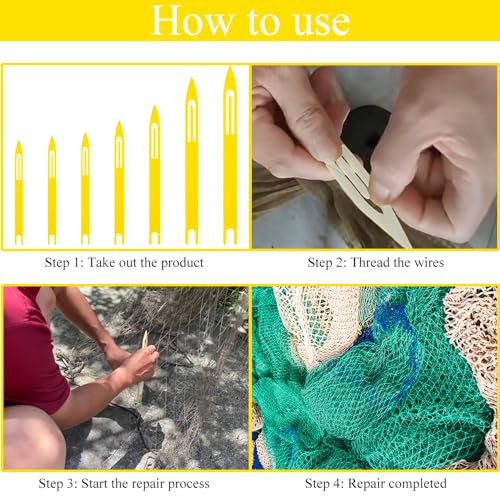 How to use

Step 1: Take out the product

Step 2: Thread the wires

Step 3: Start the repair process

Step 4: Repair completed